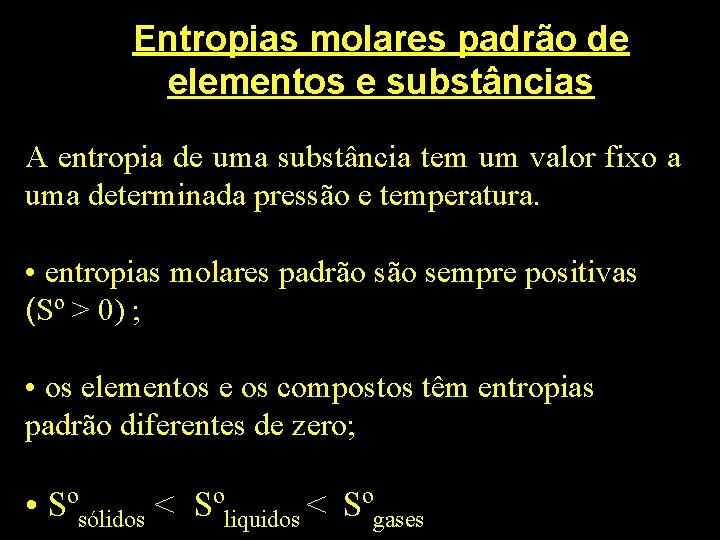 Entropias molares padrão de elementos e substâncias

A entropia de uma substância tem um valor fixo a uma determinada pressão e temperatura.

• entropias molares padrão são sempre positivas ($S^o > 0$) ;

• os elementos e os compostos têm entropias padrão diferentes de zero;

• $S^o_{sólidos} < S^o_{liquidos} < S^o_{gases}$